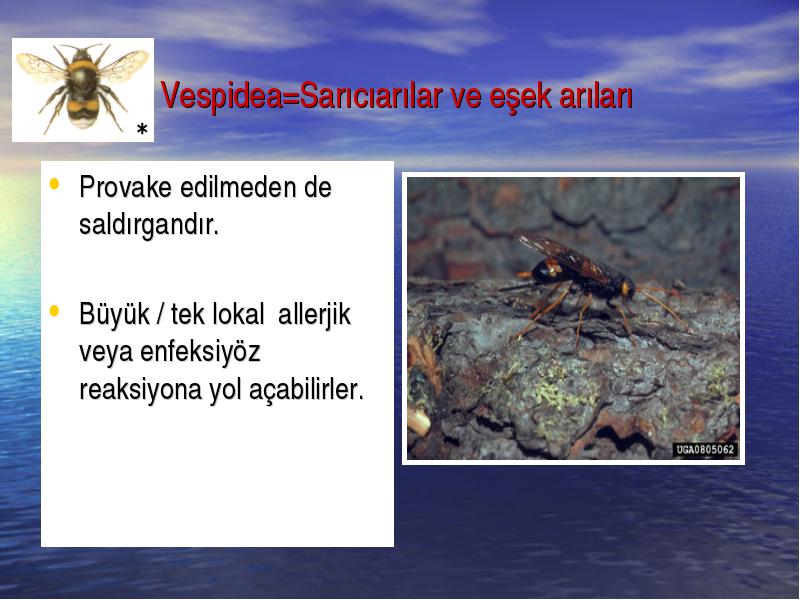 *

Vespidea=Sarıcıarılar ve eşek arıları

• Provake edilmeden de saldırgandır.

• Büyük / tek lokal allerjik veya enfeksiyöz reaksiyona yol açabilirler.

UGA0805062